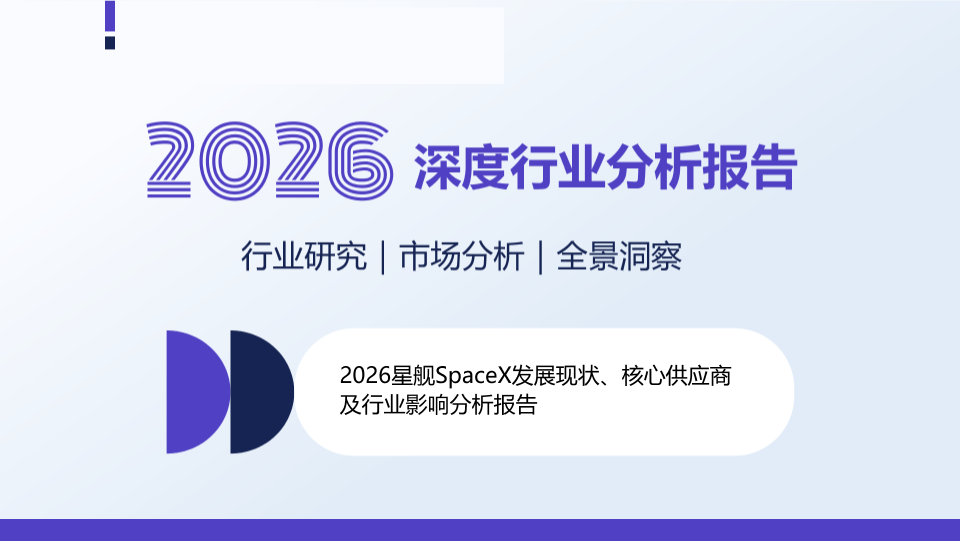 2026 深度行业分析报告

行业研究 | 市场分析 | 全景洞察

2026星舰SpaceX发展现状、核心供应商及行业影响分析报告